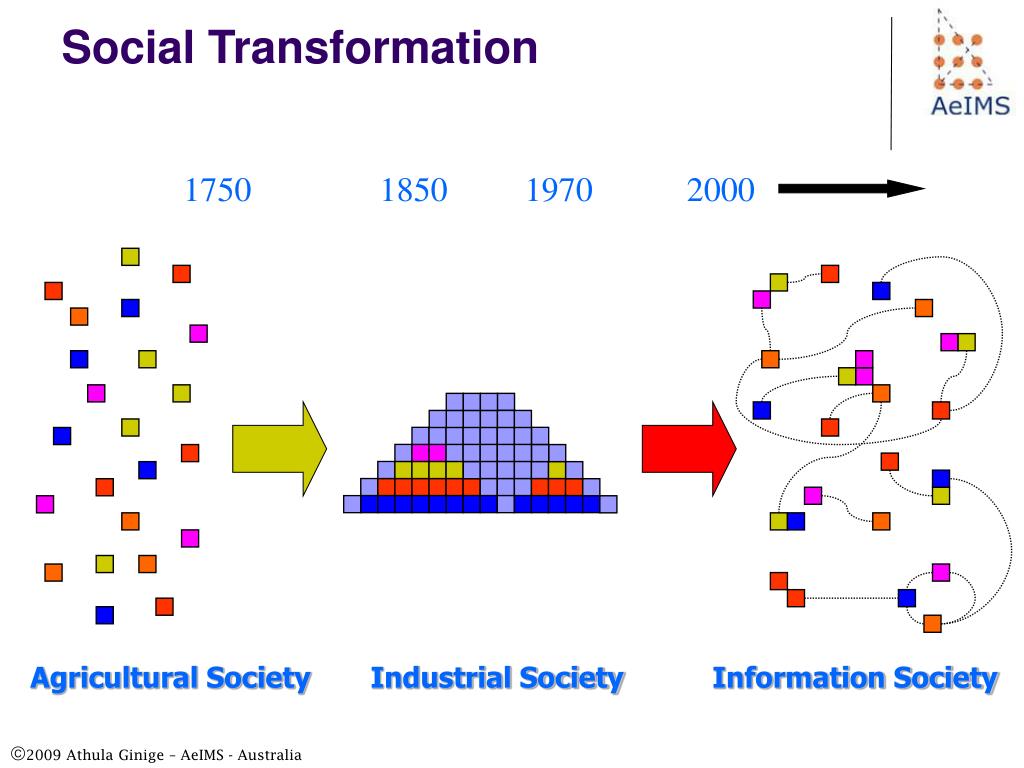 Social Transformation

AeIMS

1750 1850 1970 2000

Agricultural Society Industrial Society Information Society

©2009 Athula Ginige – AeIMS - Australia